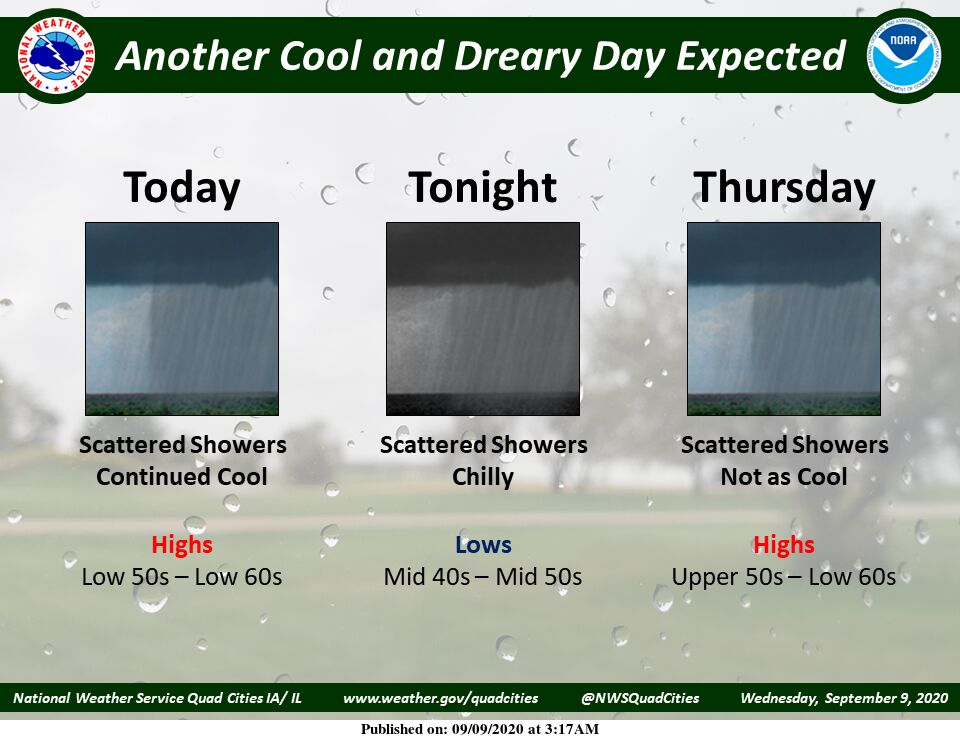 NATIONAL WEATHER SERVICE

Another Cool and Dreary Day Expected

NOAA

Today

Scattered Showers
Continued Cool

Highs
Low 50s – Low 60s

Tonight

Scattered Showers
Chilly

Lows
Mid 40s – Mid 50s

Thursday

Scattered Showers
Not as Cool

Highs
Upper 50s – Low 60s

National Weather Service Quad Cities IA/ IL www.weather.gov/quadcities @NWSQuadCities Wednesday, September 9, 2020

Published on: 09/09/2020 at 3:17AM